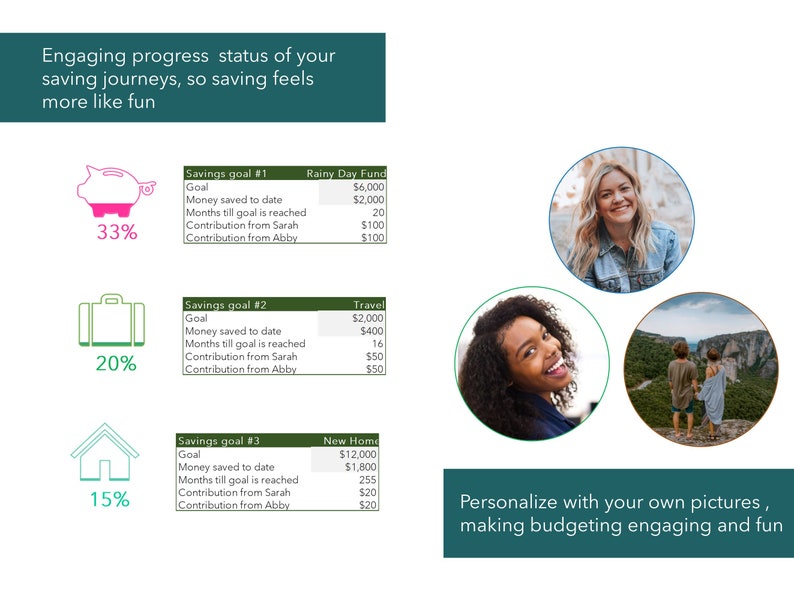 Engaging progress status of your saving journeys, so saving feels more like fun

33%

| Savings goal #1 | Rainy Day Fund |
|---|---|
| Goal | $6,000 |
| Money saved to date | $2,000 |
| Months till goal is reached | 20 |
| Contribution from Sarah | $100 |
| Contribution from Abby | $100 |

20%

| Savings goal #2 | Travel |
|---|---|
| Goal | $2,000 |
| Money saved to date | $400 |
| Months till goal is reached | 16 |
| Contribution from Sarah | $50 |
| Contribution from Abby | $50 |

15%

| Savings goal #3 | New Home |
|---|---|
| Goal | $12,000 |
| Money saved to date | $1,800 |
| Months till goal is reached | 255 |
| Contribution from Sarah | $20 |
| Contribution from Abby | $20 |

Personalize with your own pictures , making budgeting engaging and fun